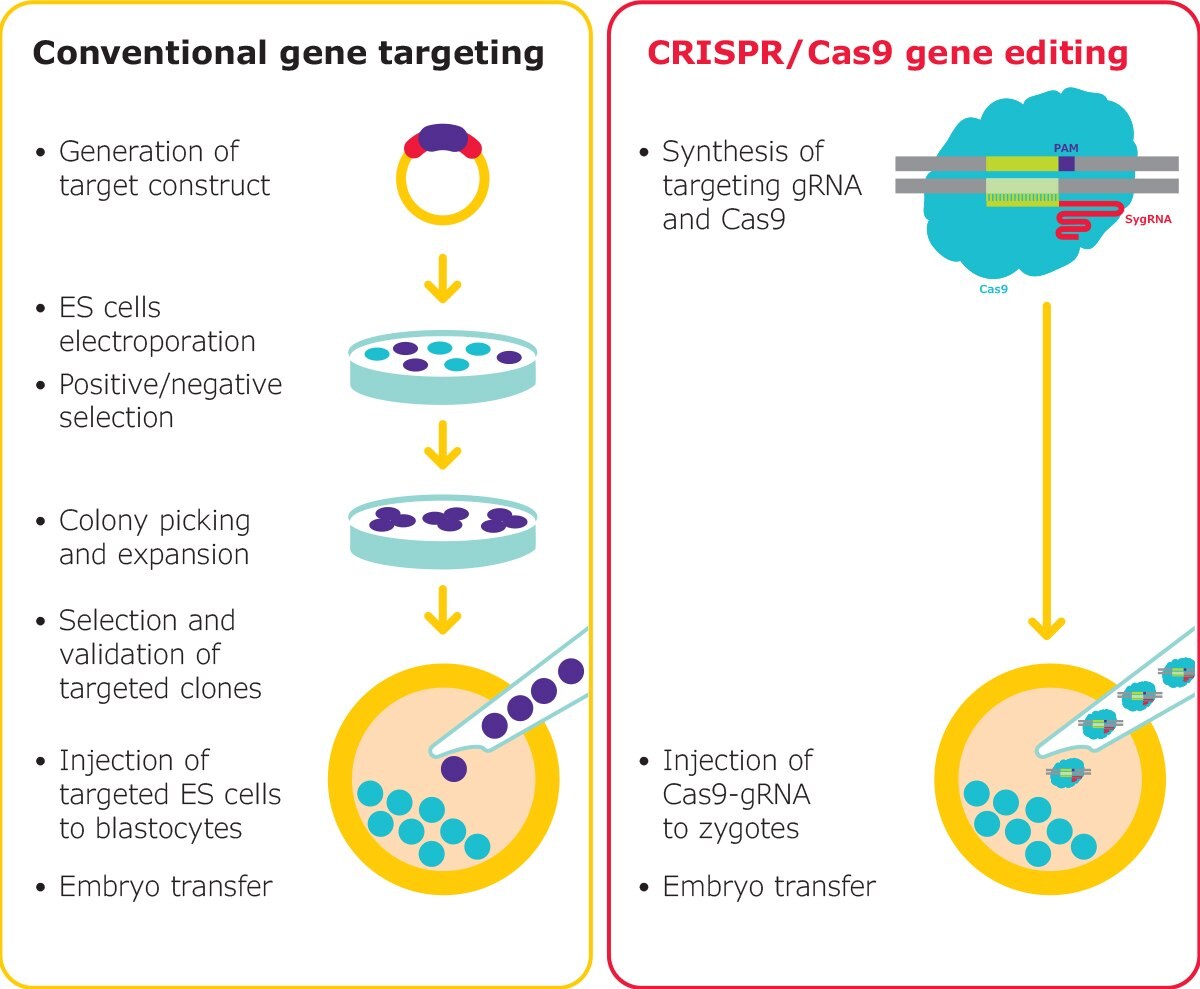 Conventional gene targeting

• Generation of target construct

• ES cells electroporation

• Positive/negative selection

• Colony picking and expansion

• Selection and validation of targeted clones

• Injection of targeted ES cells to blastocytes

• Embryo transfer

CRISPR/Cas9 gene editing

• Synthesis of targeting gRNA and Cas9

PAM

SygRNA

Cas9

• Injection of Cas9-gRNA to zygotes

• Embryo transfer